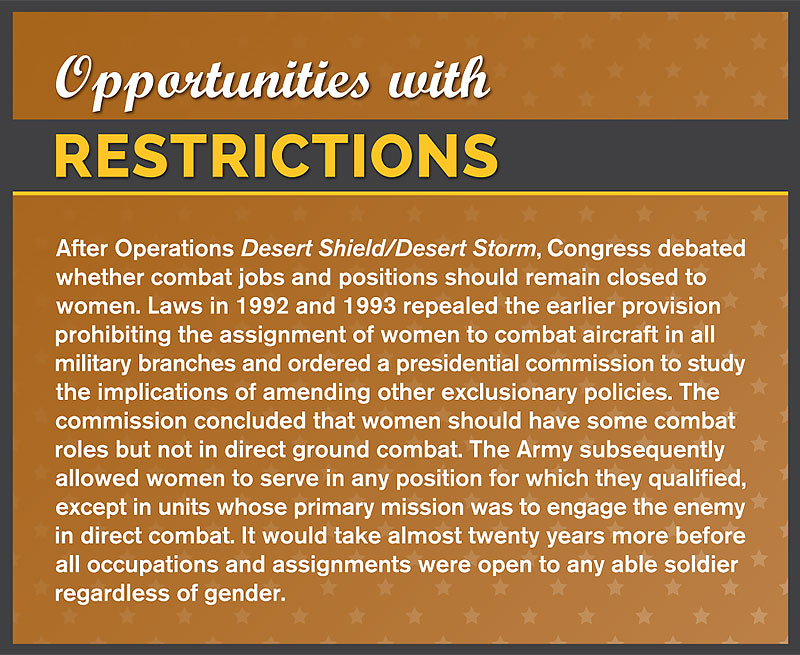 Opportunities with
RESTRICTIONS

After Operations Desert Shield/Desert Storm, Congress debated whether combat jobs and positions should remain closed to women. Laws in 1992 and 1993 repealed the earlier provision prohibiting the assignment of women to combat aircraft in all military branches and ordered a presidential commission to study the implications of amending other exclusionary policies. The commission concluded that women should have some combat roles but not in direct ground combat. The Army subsequently allowed women to serve in any position for which they qualified, except in units whose primary mission was to engage the enemy in direct combat. It would take almost twenty years more before all occupations and assignments were open to any able soldier regardless of gender.